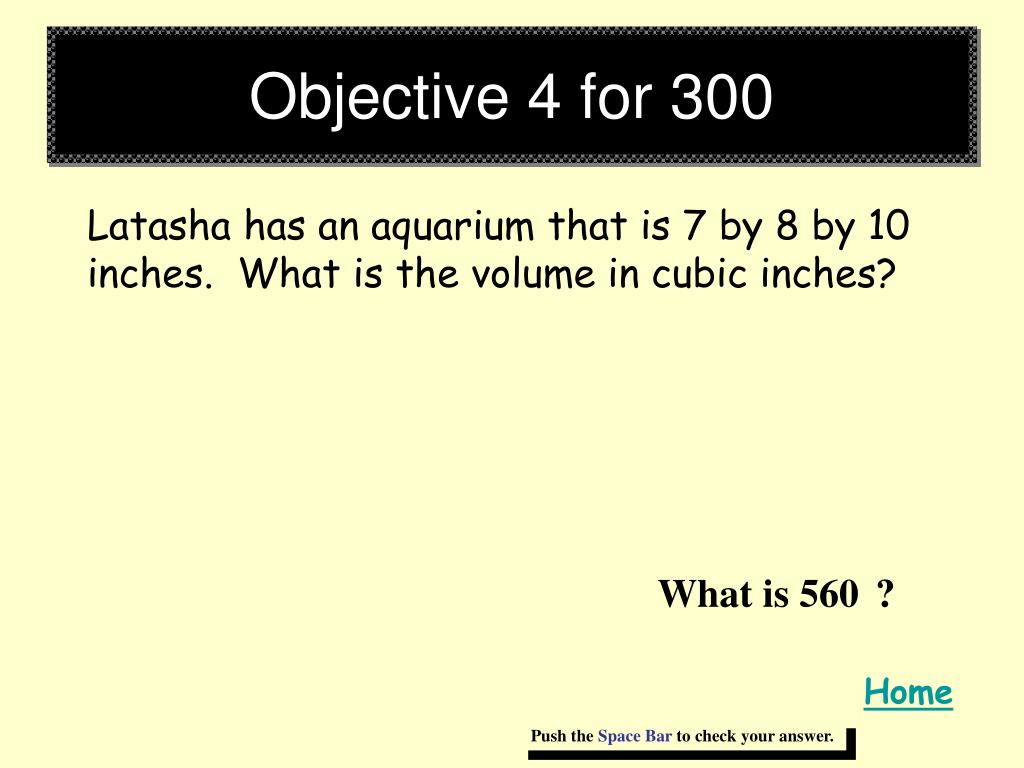 Objective 4 for 300

Latasha has an aquarium that is 7 by 8 by 10 inches. What is the volume in cubic inches?

What is 560 ?

Home

Push the Space Bar to check your answer.